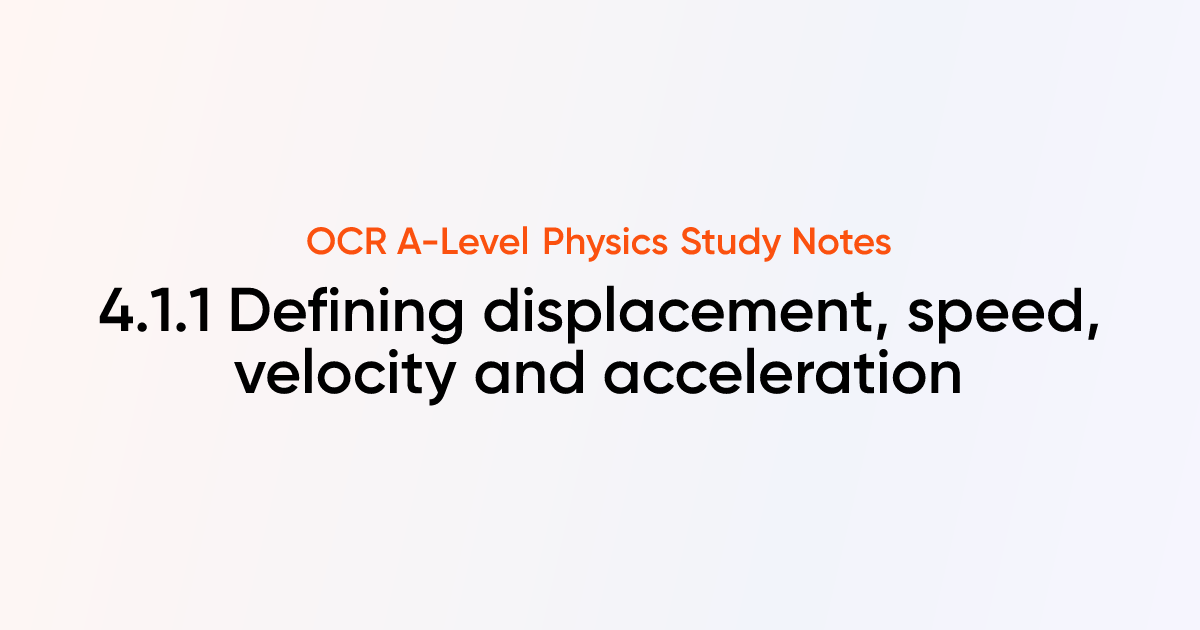 OCR A-Level Physics Study Notes

4.1.1 Defining displacement, speed, velocity and acceleration